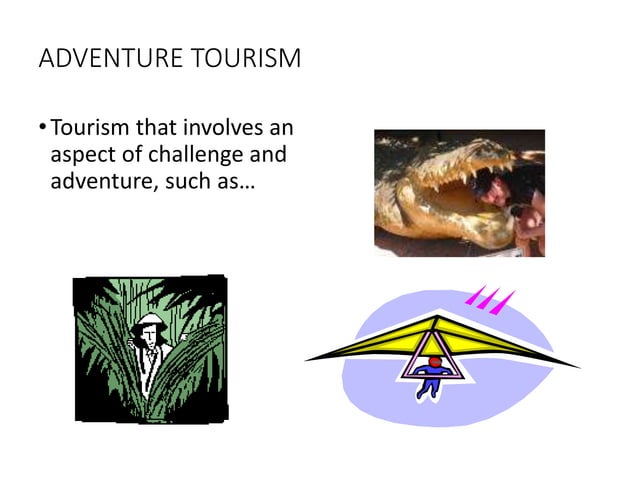 ADVENTURE TOURISM

• Tourism that involves an aspect of challenge and adventure, such as…